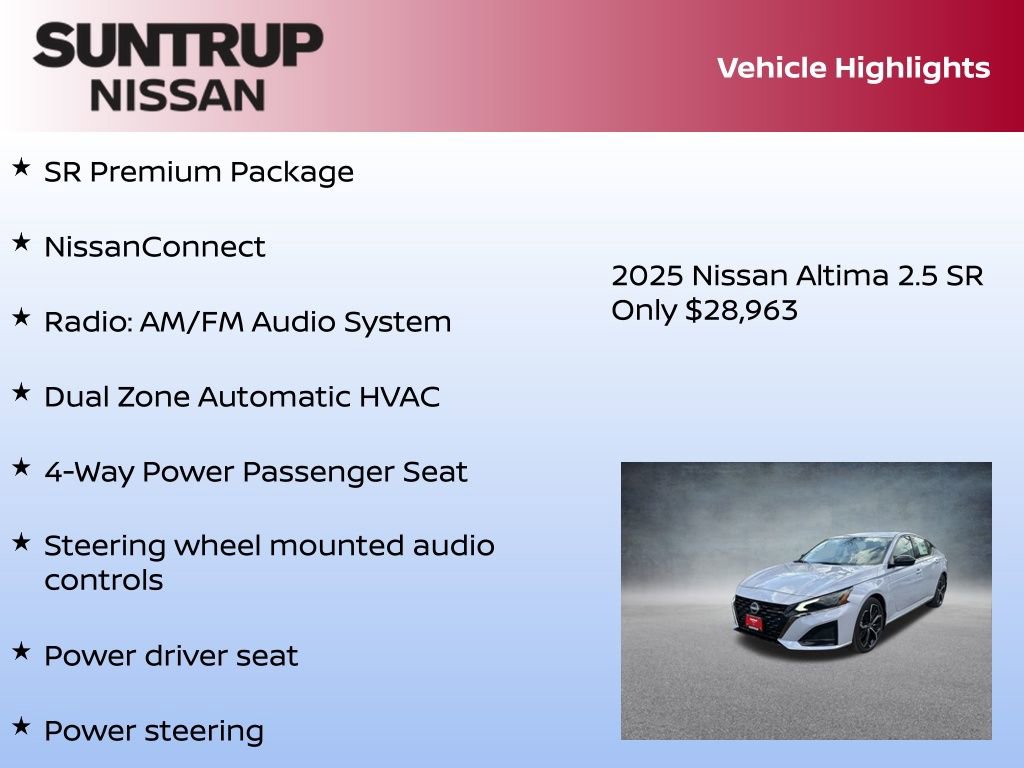 SUNTRUP
NISSAN

Vehicle Highlights

★ SR Premium Package

★ NissanConnect

★ Radio: AM/FM Audio System

★ Dual Zone Automatic HVAC

★ 4-Way Power Passenger Seat

★ Steering wheel mounted audio controls

★ Power driver seat

★ Power steering

2025 Nissan Altima 2.5 SR
Only $28,963